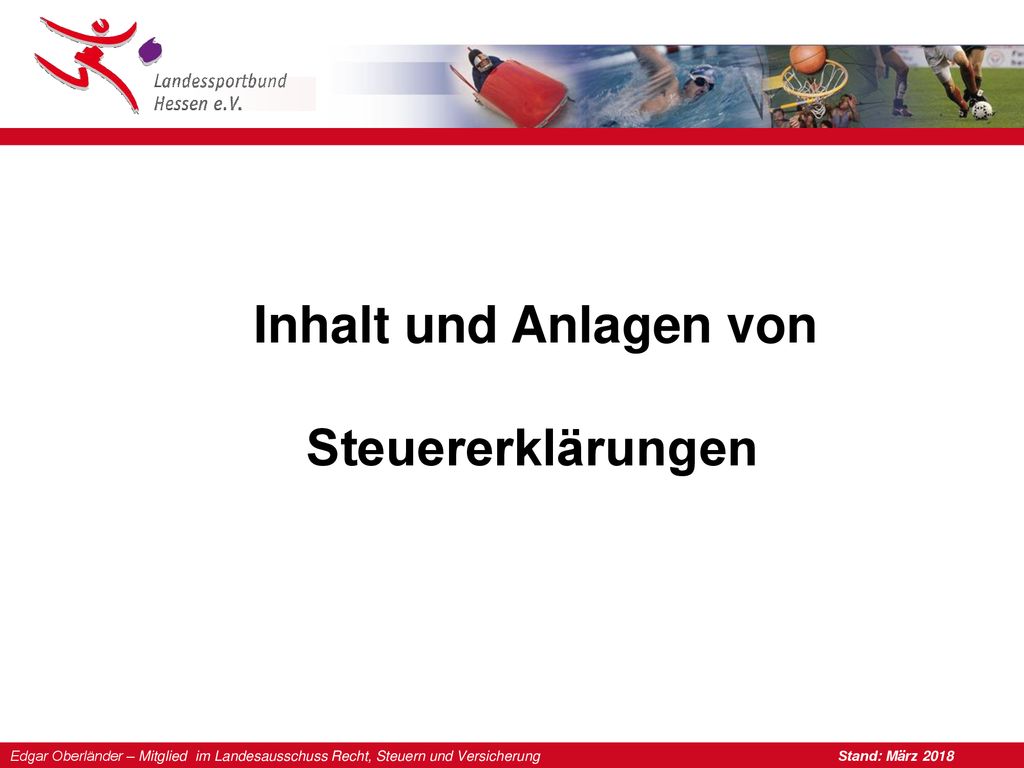 Landessportbund Hessen e.V.

Inhalt und Anlagen von

Steuererklärungen

Edgar Oberländer – Mitglied im Landesausschuss Recht, Steuern und Versicherung

Stand: März 2018